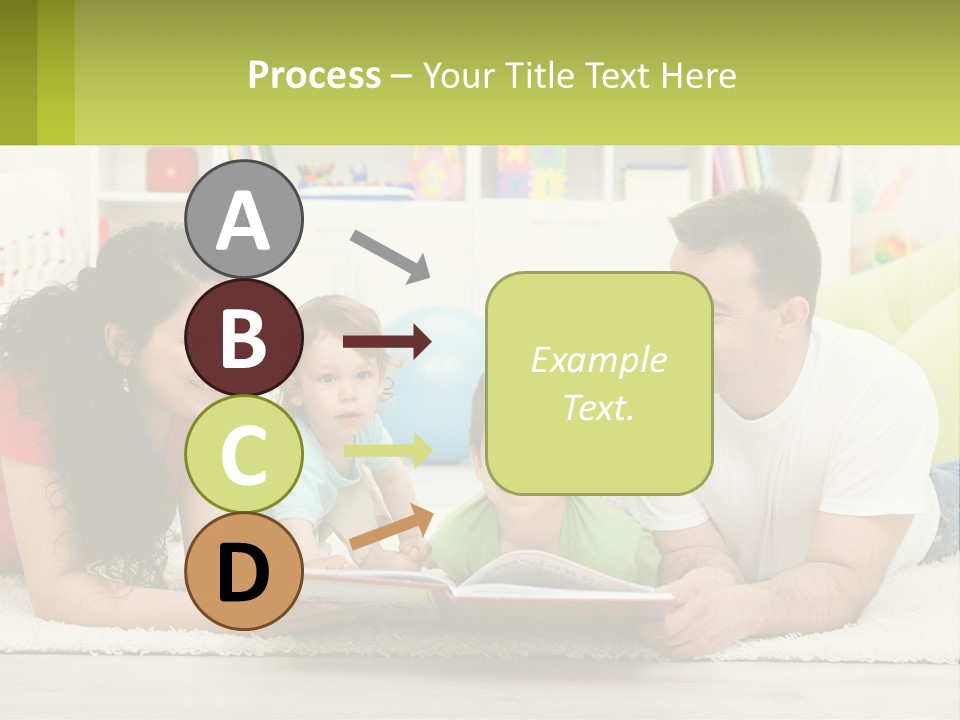 Process – Your Title Text Here

A

B

C

D

Example Text.